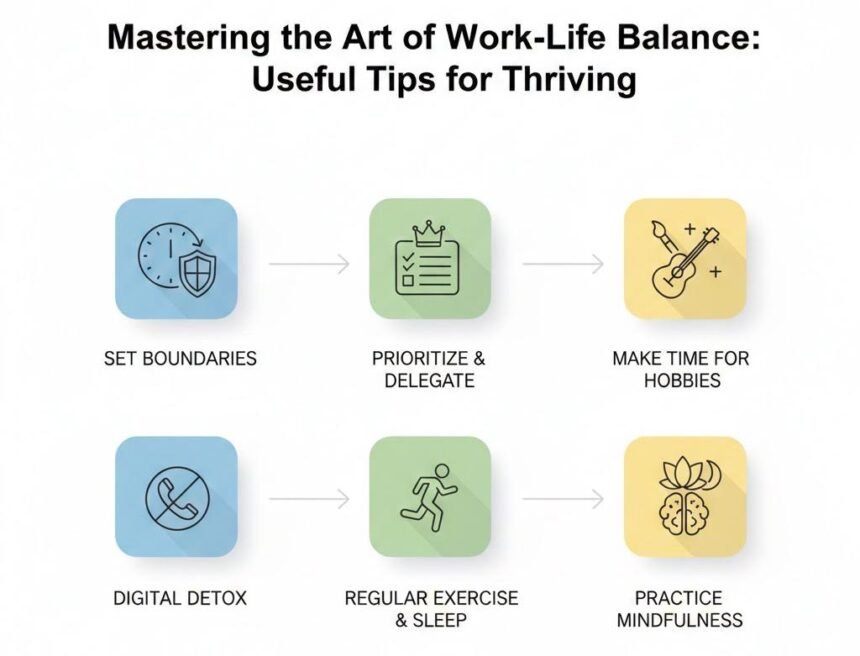 Mastering the Art of Work-Life Balance: Useful Tips for Thriving

SET BOUNDARIES

PRIORITIZE & DELEGATE

MAKE TIME FOR HOBBIES

DIGITAL DETOX

REGULAR EXERCISE & SLEEP

PRACTICE MINDFULNESS